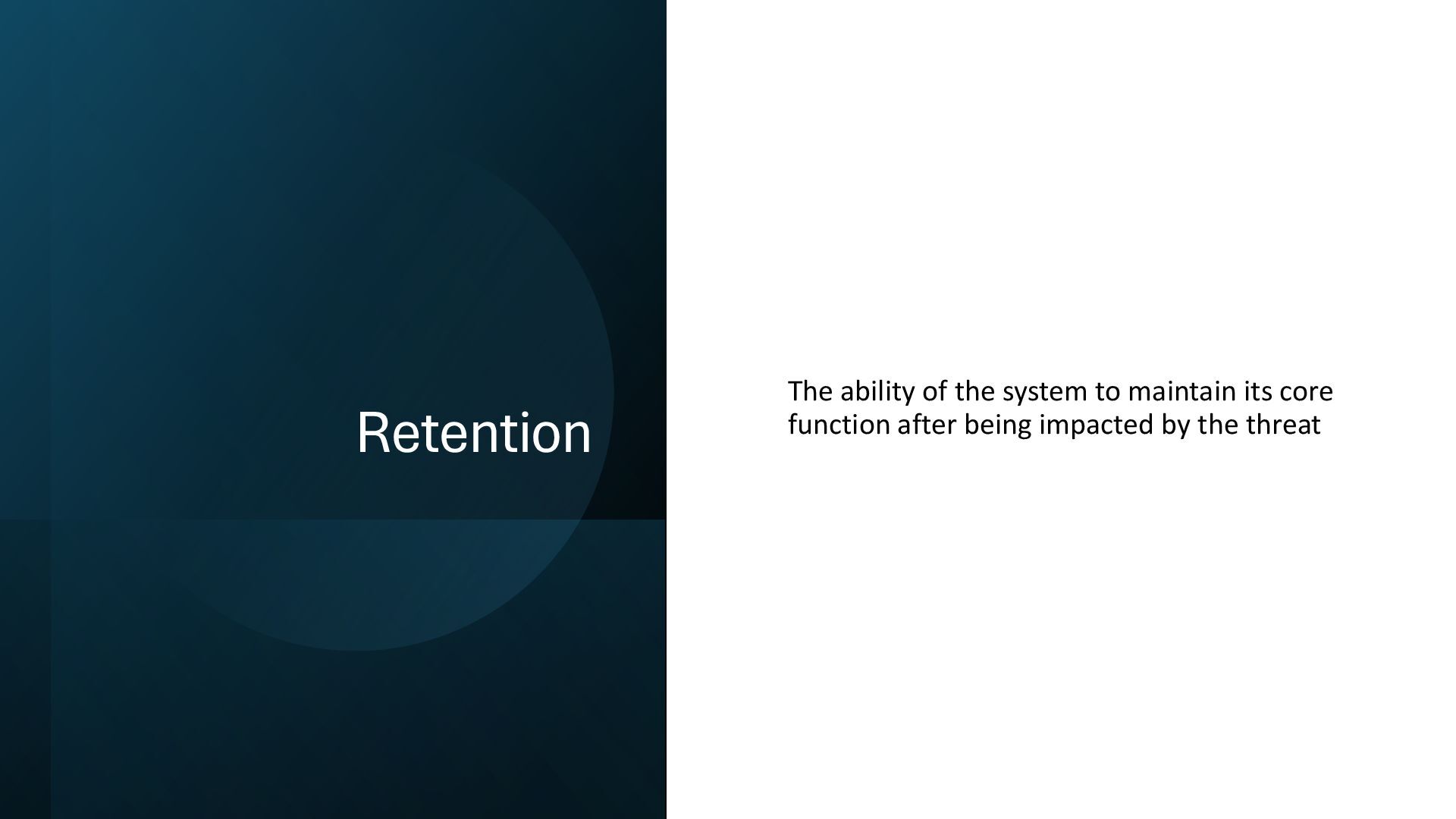 Retention

The ability of the system to maintain its core function after being impacted by the threat